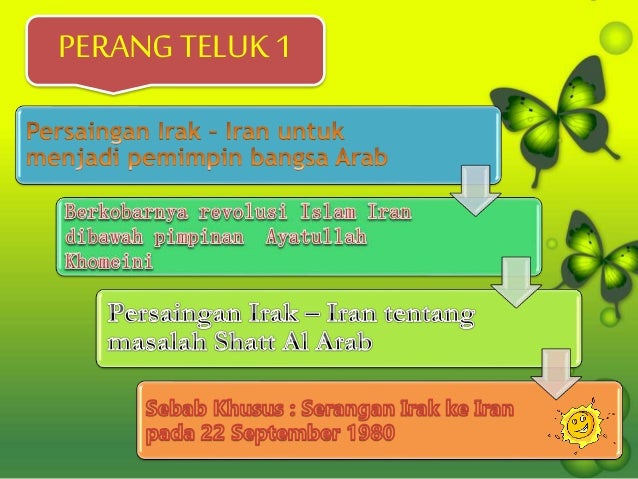 PERANG TELUK 1

Persaingan Irak - Iran untuk menjadi pemimpin bangsa Arab

Berkobarnya revolusi Islam Iran dibawah pimpinan Ayatullah Khomeini

Persaingan Irak – Iran tentang masalah Shatt Al Arab

Sebab Khusus : Serangan Irak ke Iran pada 22 September 1980